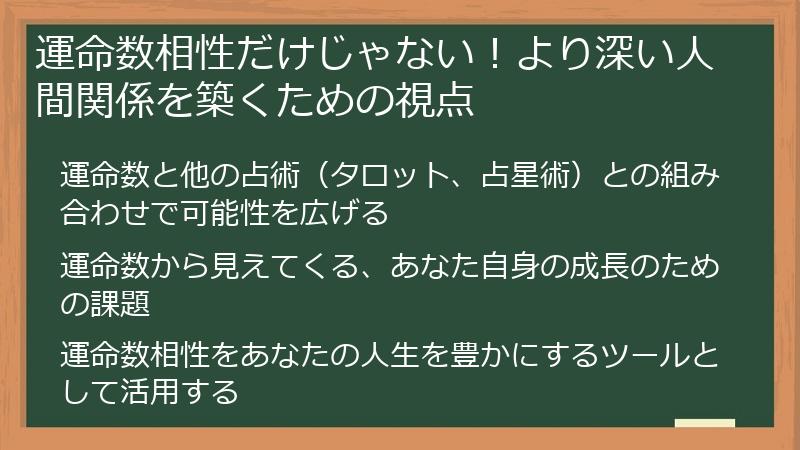 運命数相性だけじゃない！より深い人間関係を築くための視点

運命数と他の占術（タロット、占星術）との組み合わせで可能性を広げる

運命数から見えてくる、あなた自身の成長のための課題

運命数相性をあなたの人生を豊かにするツールとして活用する